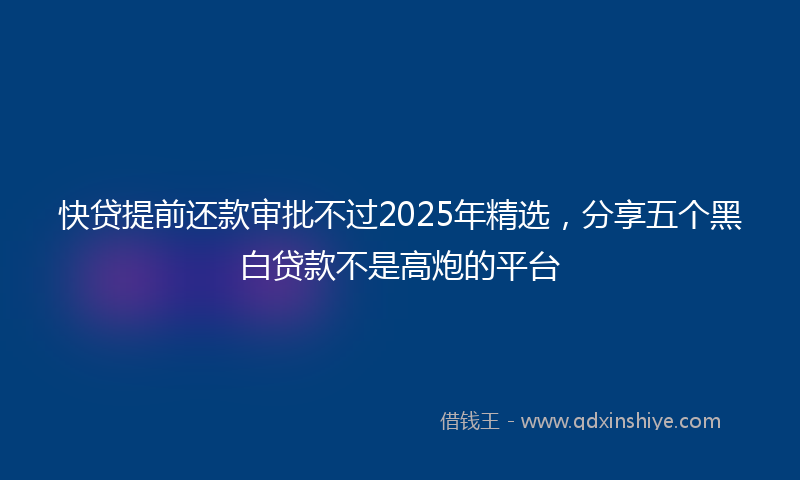 快贷提前还款审批不过2025年精选，分享五个黑白贷款不是高炮的平台

借钱王 - www.qdxinshiye.com